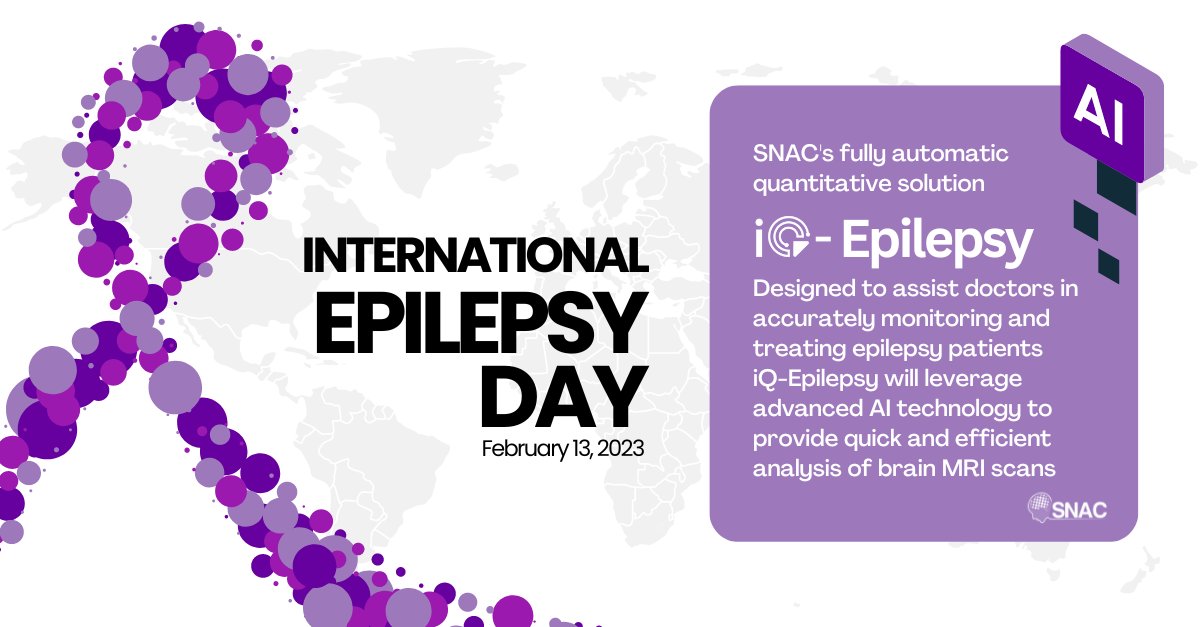 INTERNATIONAL EPILEPSY DAY

February 13, 2023

AI

SNAC's fully automatic quantitative solution

iQ- Epilepsy

Designed to assist doctors in accurately monitoring and treating epilepsy patients iQ-Epilepsy will leverage advanced AI technology to provide quick and efficient analysis of brain MRI scans

SNAC